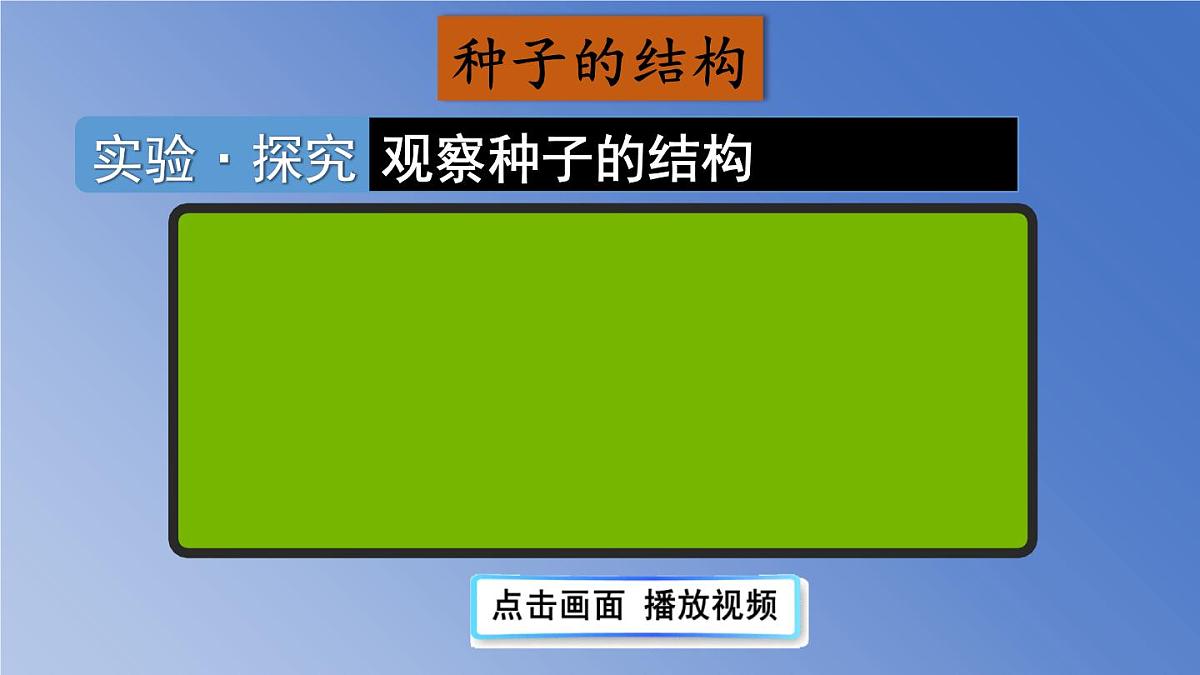 种子的结构

实验 · 探究 观察种子的结构

点击画面 播放视频